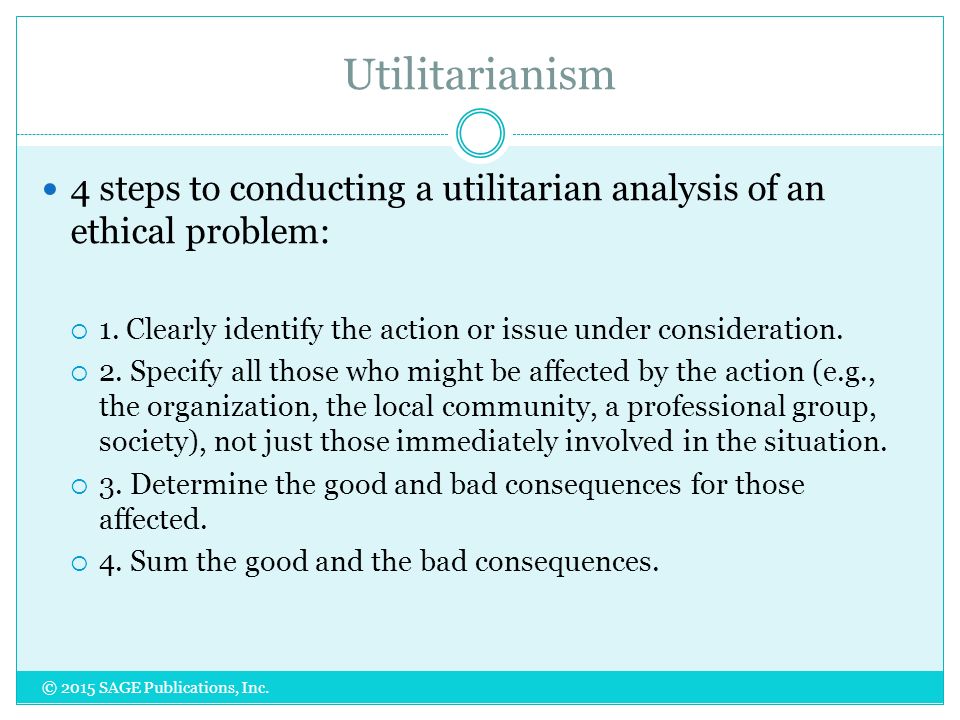 Utilitarianism

4 steps to conducting a utilitarian analysis of an ethical problem:

1. Clearly identify the action or issue under consideration.

2. Specify all those who might be affected by the action (e.g., the organization, the local community, a professional group, society), not just those immediately involved in the situation.

3. Determine the good and bad consequences for those affected.

4. Sum the good and the bad consequences.

© 2015 SAGE Publications, Inc.